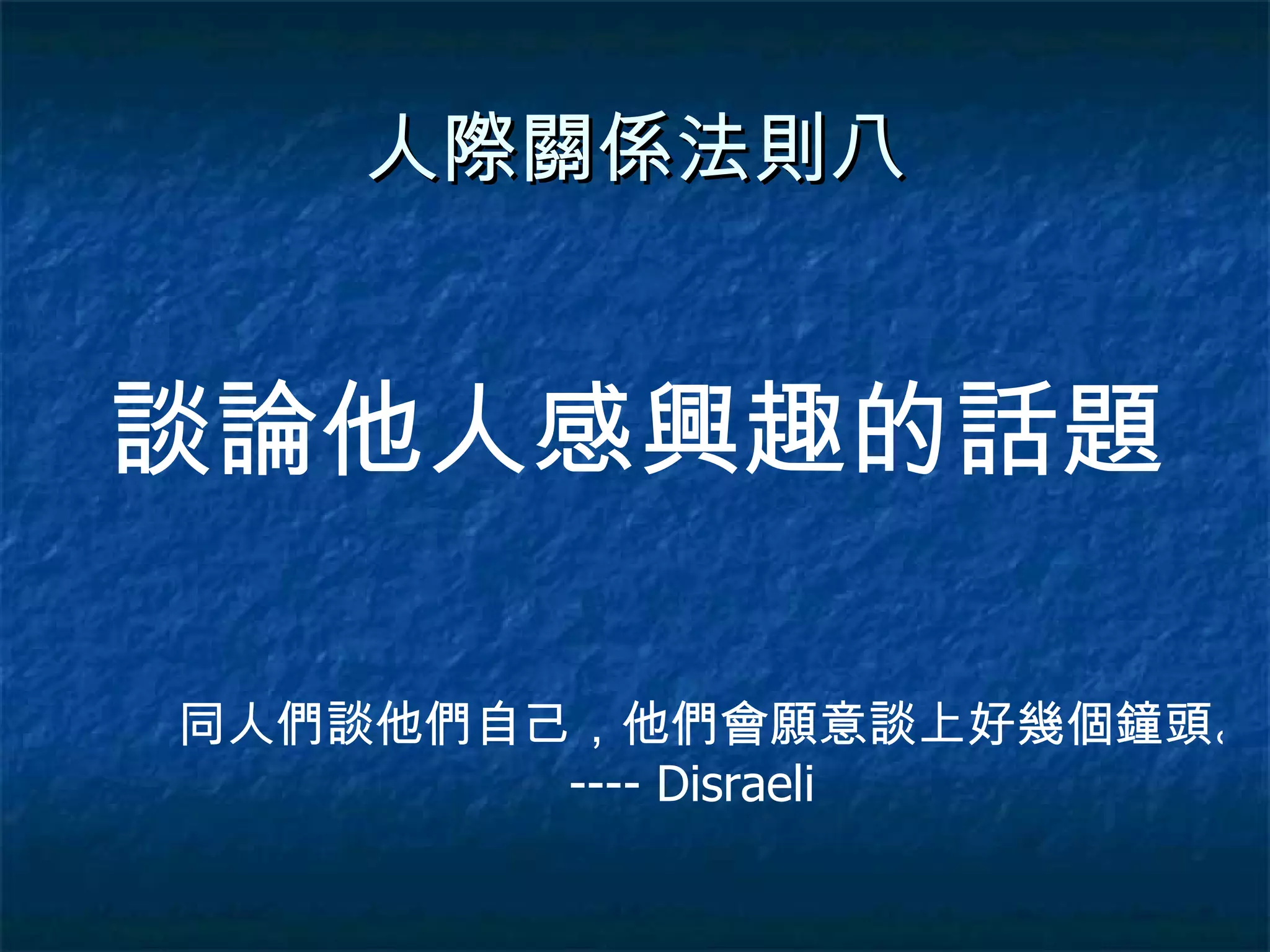 人際關係法則八

談論他人感興趣的話題

同人們談他們自己，他們會願意談上好幾個鐘頭。
---- Disraeli